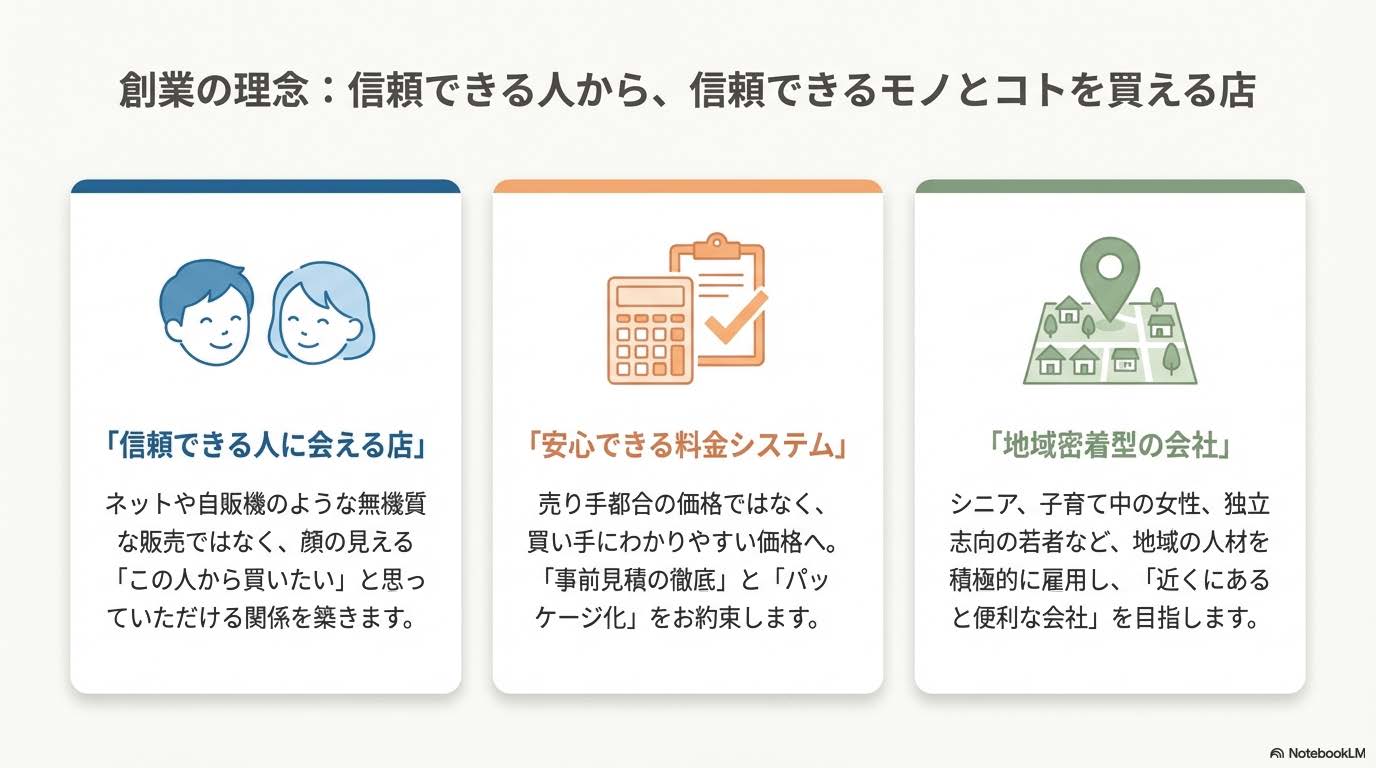 創業の理念：信頼できる人から、信頼できるモノとコトを買える店

「信頼できる人に会える店」

ネットや自販機のような無機質な販売ではなく、顔の見える「この人から買いたい」と思っていただける関係を築きます。

「安心できる料金システム」

売り手都合の価格ではなく、買い手にわかりやすい価格へ。「事前見積の徹底」と「パッケージ化」をお約束します。

「地域密着型の会社」

シニア、子育て中の女性、独立志向の若者など、地域の人材を積極的に雇用し、「近くにあると便利な会社」を目指します。

NotebookLM